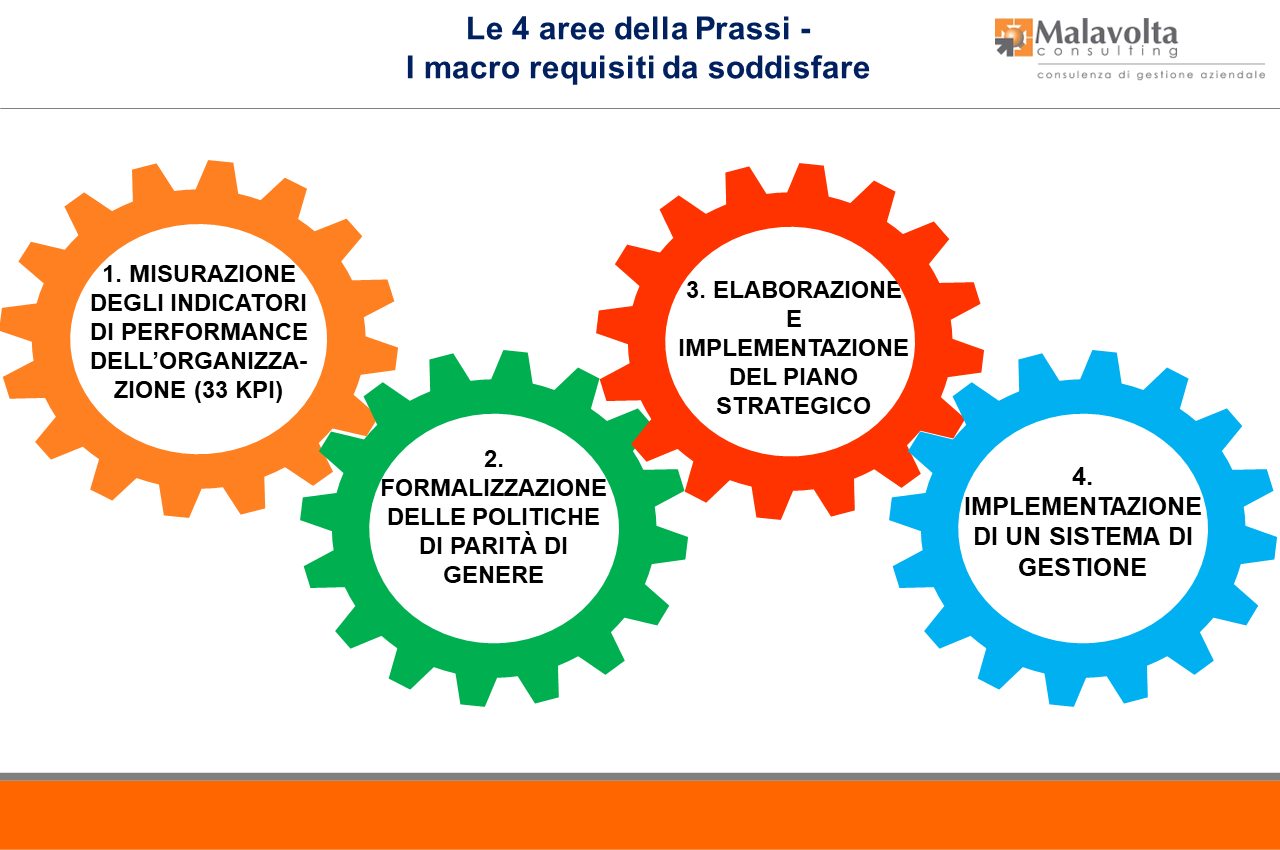 Le 4 aree della Prassi -
I macro requisiti da soddisfare

Malavolta
consulting
consulenza di gestione aziendale

1. MISURAZIONE DEGLI INDICATORI DI PERFORMANCE DELL'ORGANIZZAZIONE (33 KPI)

2. FORMALIZZAZIONE DELLE POLITICHE DI PARITÀ DI GENERE

3. ELABORAZIONE E IMPLEMENTAZIONE DEL PIANO STRATEGICO

4. IMPLEMENTAZIONE DI UN SISTEMA DI GESTIONE